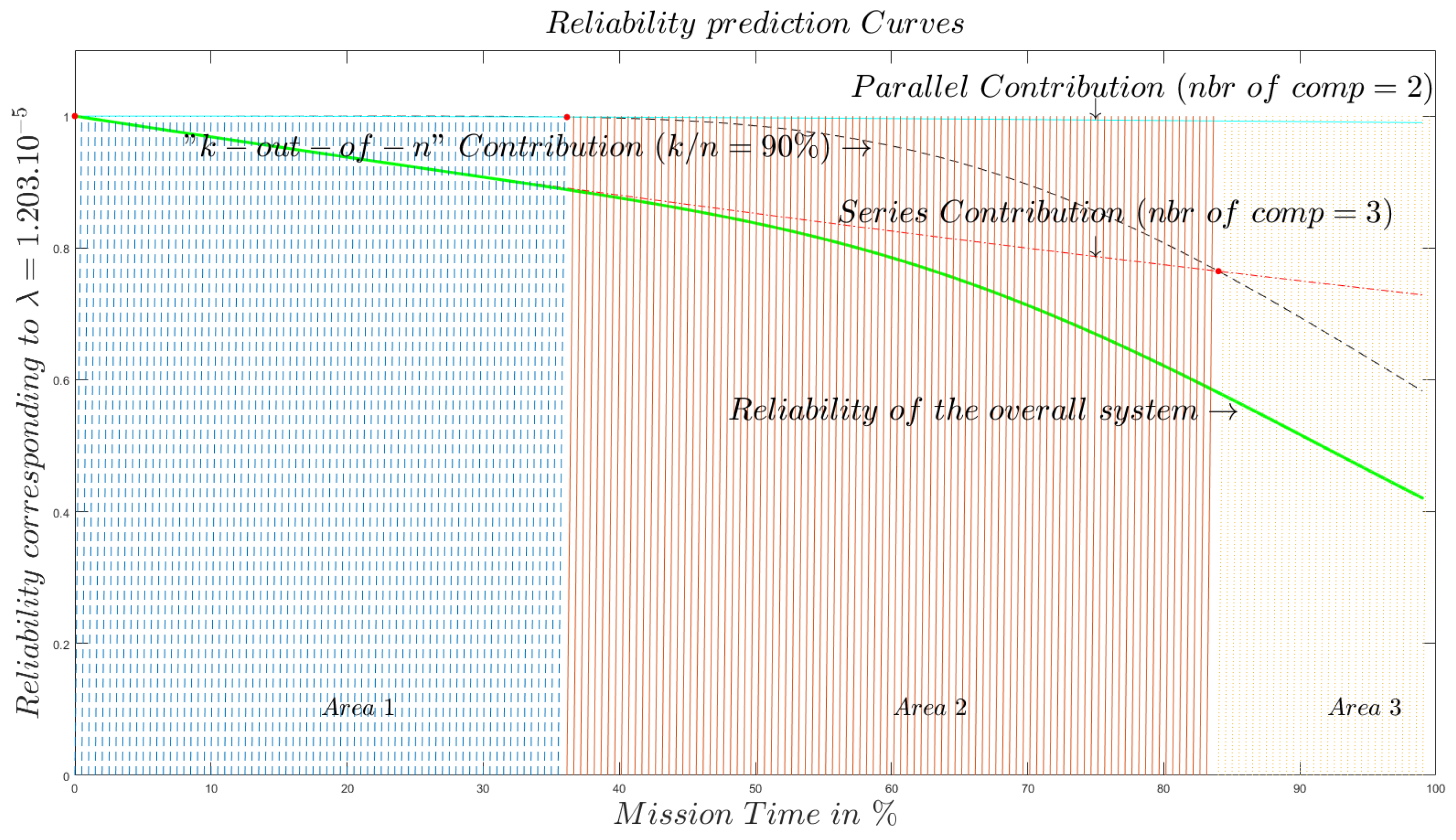 Reliability prediction Curves

Parallel Contribution (nbr of comp = 2)
↓

"k − out − of − n" Contribution (k/n = 90%) →

Series Contribution (nbr of comp = 3)
↓

Reliability of the overall system →

Area 1

Area 2

Area 3

Reliability corresponding to $\lambda = 1.203.10^{-5}$

1
0.8
0.6
0.4
0.2
0

0 10 20 30 40 50 60 70 80 90 100

Mission Time in %